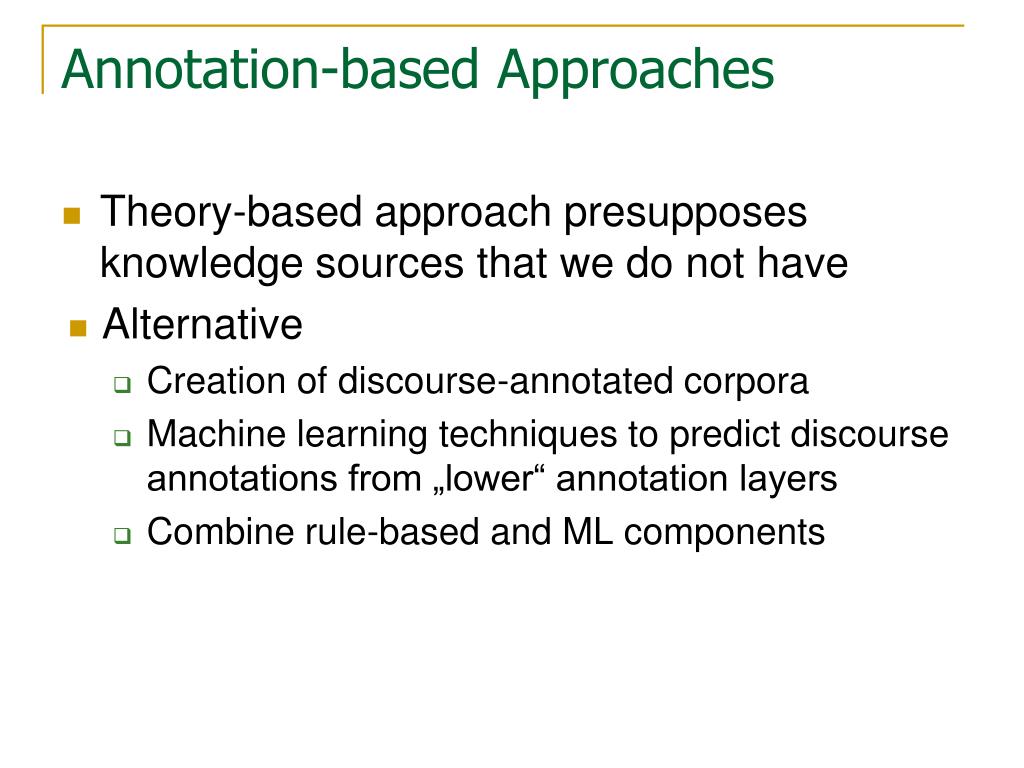 Annotation-based Approaches

Theory-based approach presupposes knowledge sources that we do not have

Alternative

Creation of discourse-annotated corpora

Machine learning techniques to predict discourse annotations from „lower“ annotation layers

Combine rule-based and ML components